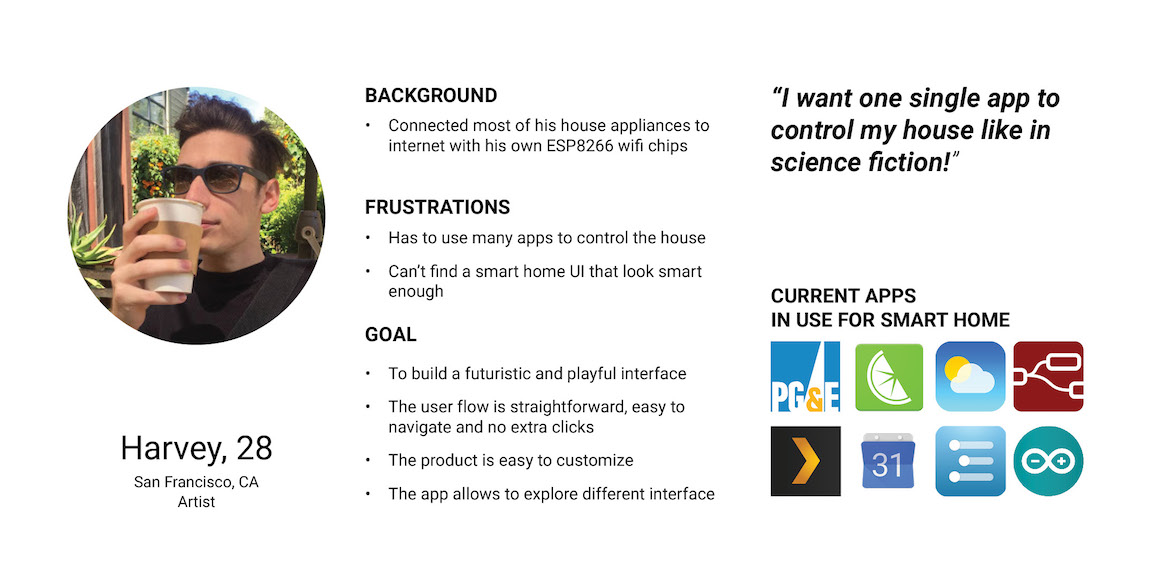 Harvey, 28
San Francisco, CA
Artist

BACKGROUND
• Connected most of his house appliances to internet with his own ESP8266 wifi chips

FRUSTRATIONS
• Has to use many apps to control the house
• Can't find a smart home UI that look smart enough

GOAL
• To build a futuristic and playful interface
• The user flow is straightforward, easy to navigate and no extra clicks
• The product is easy to customize
• The app allows to explore different interface

"I want one single app to control my house like in science fiction!"

CURRENT APPS
IN USE FOR SMART HOME

PG&E

31